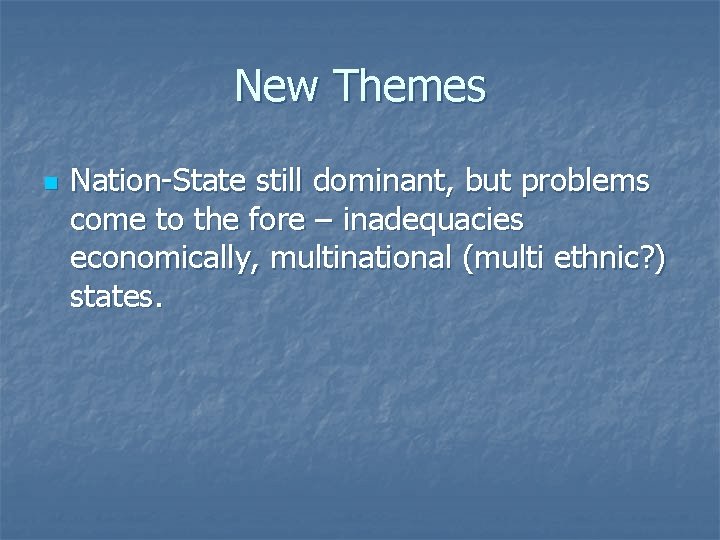 New Themes

Nation-State still dominant, but problems come to the fore – inadequacies economically, multinational (multi ethnic?) states.